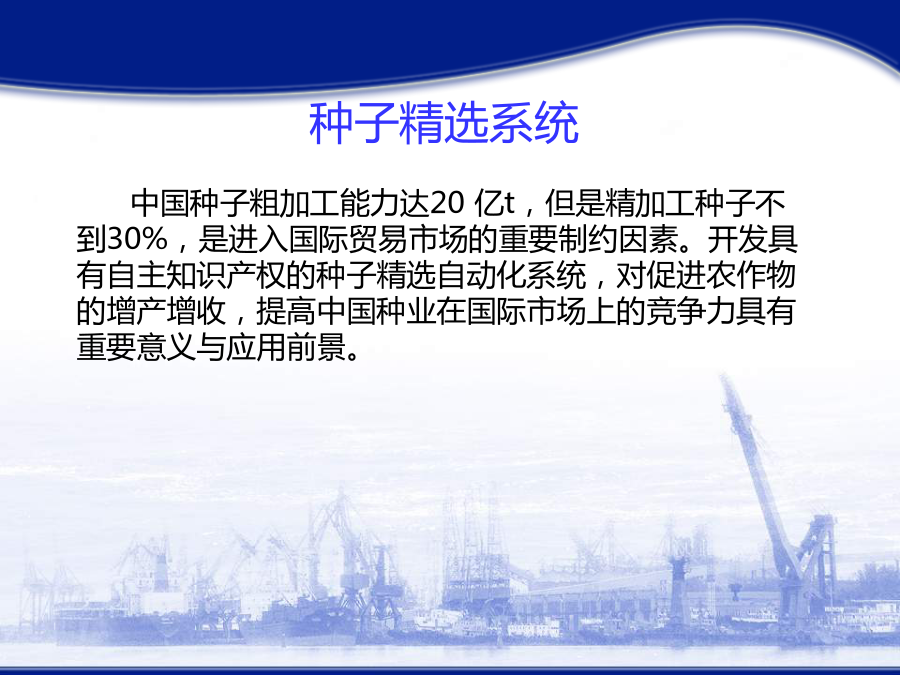 种子精选系统

中国种子粗加工能力达20 亿t，但是精加工种子不到30%，是进入国际贸易市场的重要制约因素。开发具有自主知识产权的种子精选自动化系统，对促进农作物的增产增收，提高中国种业在国际市场上的竞争力具有重要意义与应用前景。